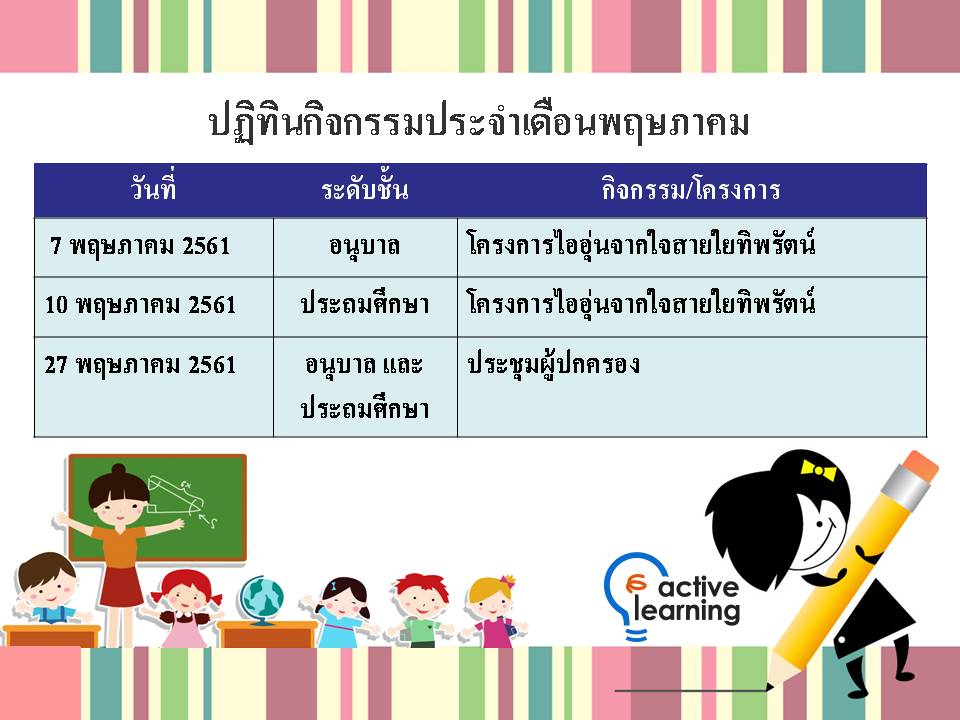 ปฏิทินกิจกรรมประจำเดือนพฤษภาคม

| วันที่ | ระดับชั้น | กิจกรรม/โครงการ |
|---|---|---|
| 7 พฤษภาคม 2561 | อนุบาล | โครงการไออุ่นจากใจสายใยทิพรัตน์ |
| 10 พฤษภาคม 2561 | ประถมศึกษา | โครงการไออุ่นจากใจสายใยทิพรัตน์ |
| 27 พฤษภาคม 2561 | อนุบาล และ ประถมศึกษา | ประชุมผู้ปกครอง |

active learning